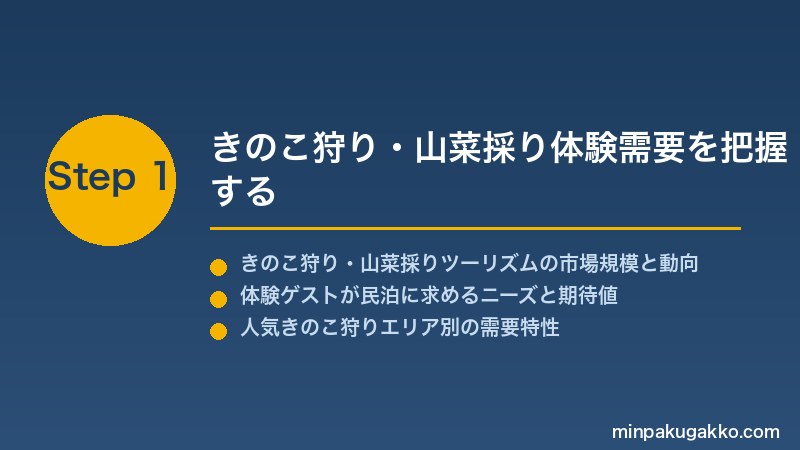 Step 1

きのこ狩り・山菜採り体験需要を把握する

きのこ狩り・山菜採りツーリズムの市場規模と動向
体験ゲストが民泊に求めるニーズと期待値
人気きのこ狩りエリア別の需要特性

minpakugakko.com